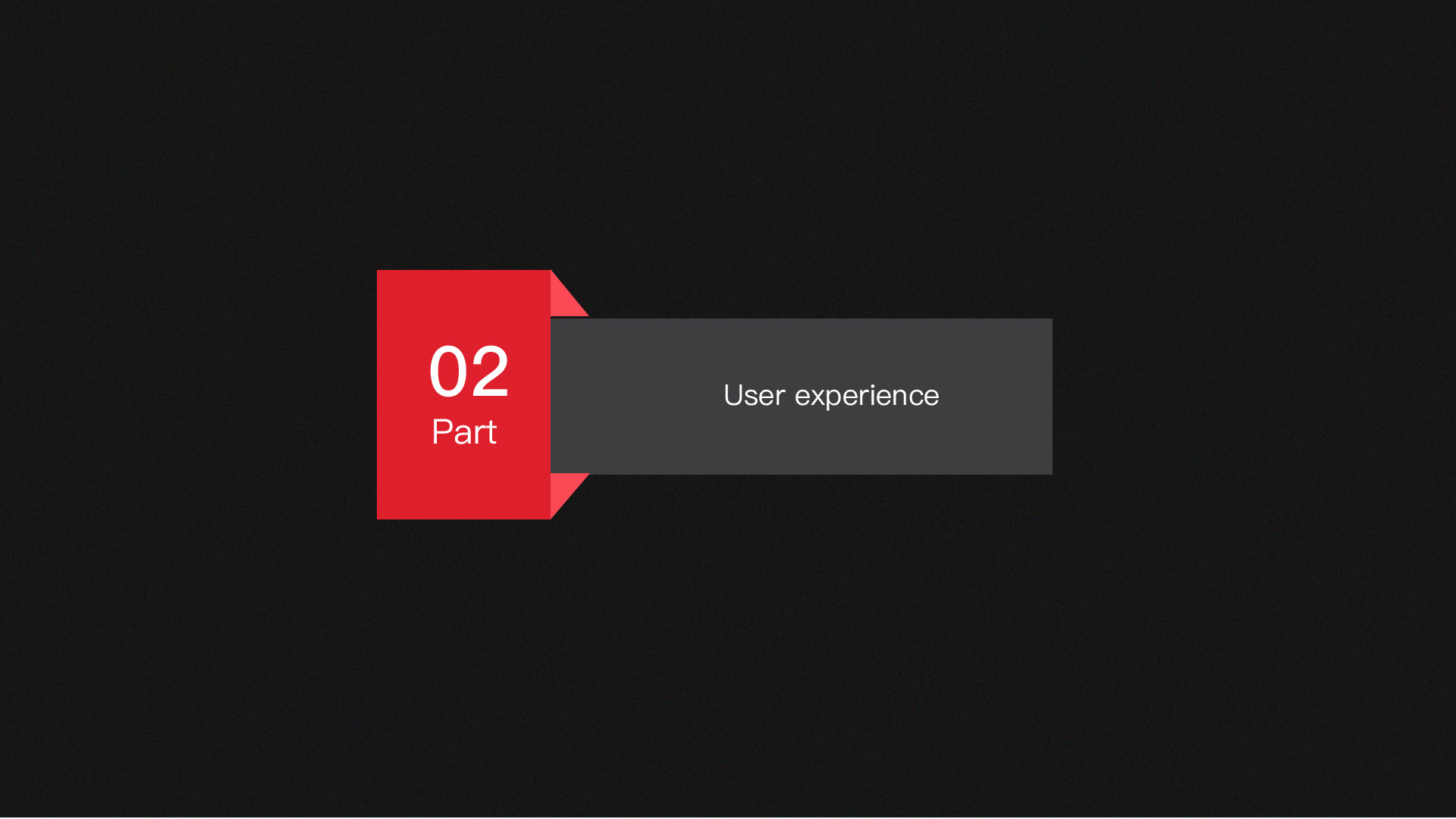 02
Part

User experience